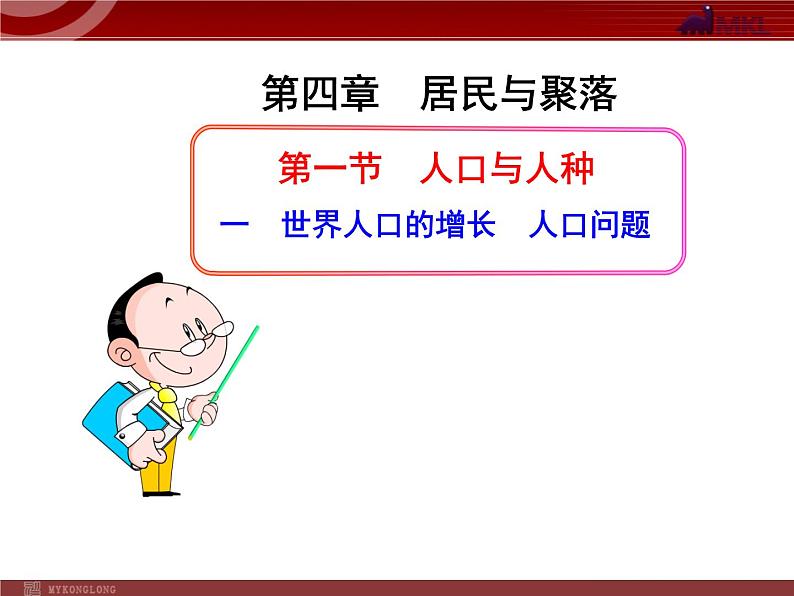 MKL

第四章　居民与聚落

第一节　人口与人种

一　世界人口的增长　人口问题

MYKONGLONG